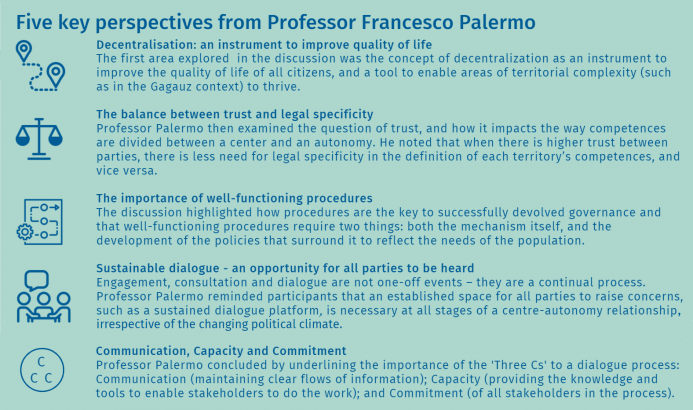 Five key perspectives from Professor Francesco Palermo

Decentralisation: an instrument to improve quality of life
The first area explored in the discussion was the concept of decentralization as an instrument to improve the quality of life of all citizens, and a tool to enable areas of territorial complexity (such as in the Gagauz context) to thrive.

The balance between trust and legal specificity
Professor Palermo then examined the question of trust, and how it impacts the way competences are divided between a center and an autonomy. He noted that when there is higher trust between parties, there is less need for legal specificity in the definition of each territory's competences, and vice versa.

The importance of well-functioning procedures
The discussion highlighted how procedures are the key to successfully devolved governance and that well-functioning procedures require two things: both the mechanism itself, and the development of the policies that surround it to reflect the needs of the population.

Sustainable dialogue - an opportunity for all parties to be heard
Engagement, consultation and dialogue are not one-off events – they are a continual process. Professor Palermo reminded participants that an established space for all parties to raise concerns, such as a sustained dialogue platform, is necessary at all stages of a centre-autonomy relationship, irrespective of the changing political climate.

C
C C

Communication, Capacity and Commitment
Professor Palermo concluded by underlining the importance of the 'Three Cs' to a dialogue process: Communication (maintaining clear flows of information); Capacity (providing the knowledge and tools to enable stakeholders to do the work); and Commitment (of all stakeholders in the process).